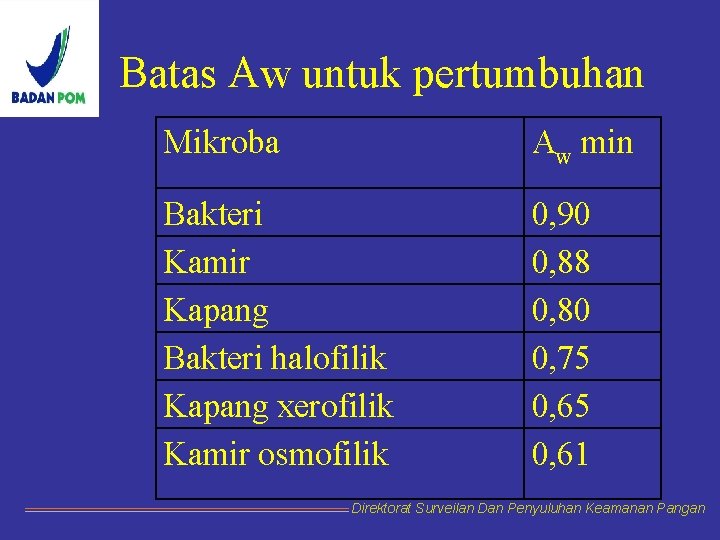 BADAN POM

Batas Aw untuk pertumbuhan

| Mikroba | $A_w$ min |
|---|---|
| Bakteri | 0,90 |
| Kamir | 0,88 |
| Kapang | 0,80 |
| Bakteri halofilik | 0,75 |
| Kapang xerofilik | 0,65 |
| Kamir osmofilik | 0,61 |

Direktorat Surveilan Dan Penyuluhan Keamanan Pangan